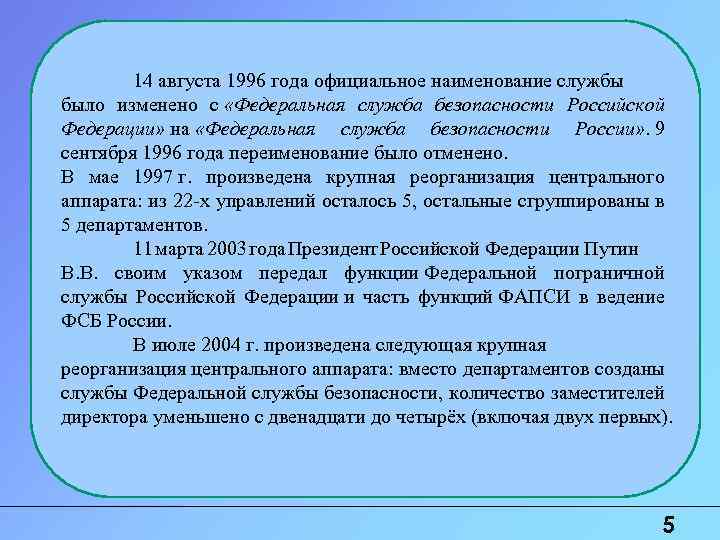 14 августа 1996 года официальное наименование службы было изменено с «Федеральная служба безопасности Российской Федерации» на «Федеральная служба безопасности России». 9 сентября 1996 года переименование было отменено.
В мае 1997 г. произведена крупная реорганизация центрального аппарата: из 22-х управлений осталось 5, остальные сгруппированы в 5 департаментов.

11 марта 2003 года Президент Российской Федерации Путин В.В. своим указом передал функции Федеральной пограничной службы Российской Федерации и часть функций ФАПСИ в ведение ФСБ России.

В июле 2004 г. произведена следующая крупная реорганизация центрального аппарата: вместо департаментов созданы службы Федеральной службы безопасности, количество заместителей директора уменьшено с двенадцати до четырёх (включая двух первых).

5